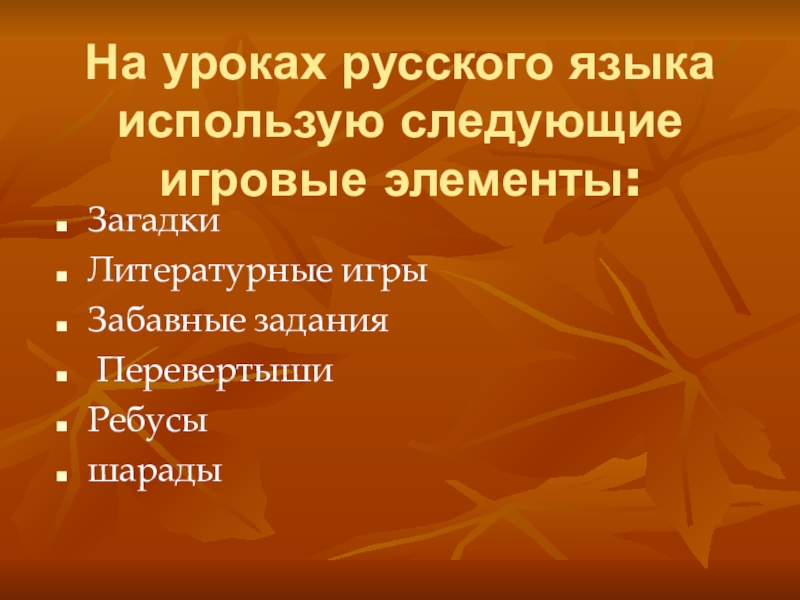 На уроках русского языка использую следующие игровые элементы:

- Загадки
- Литературные игры
- Забавные задания
- Перевертыши
- Ребусы
- шарады